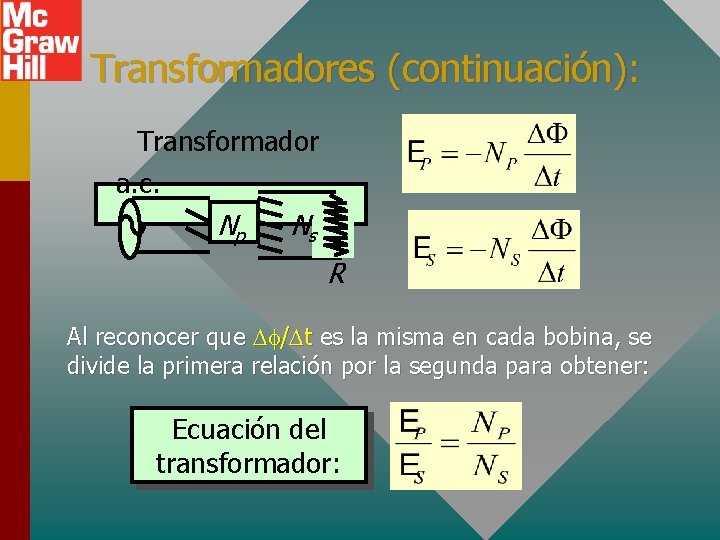 Mc Graw Hill

Transformadores (continuación):

Transformador

a.c.

$N_p$

$N_s$

R

$E_P = -N_P \frac{\Delta\Phi}{\Delta t}$

$E_S = -N_S \frac{\Delta\Phi}{\Delta t}$

Al reconocer que $\Delta\phi/\Delta t$ es la misma en cada bobina, se divide la primera relación por la segunda para obtener:

Ecuación del transformador:

$\frac{E_P}{E_S} = \frac{N_P}{N_S}$